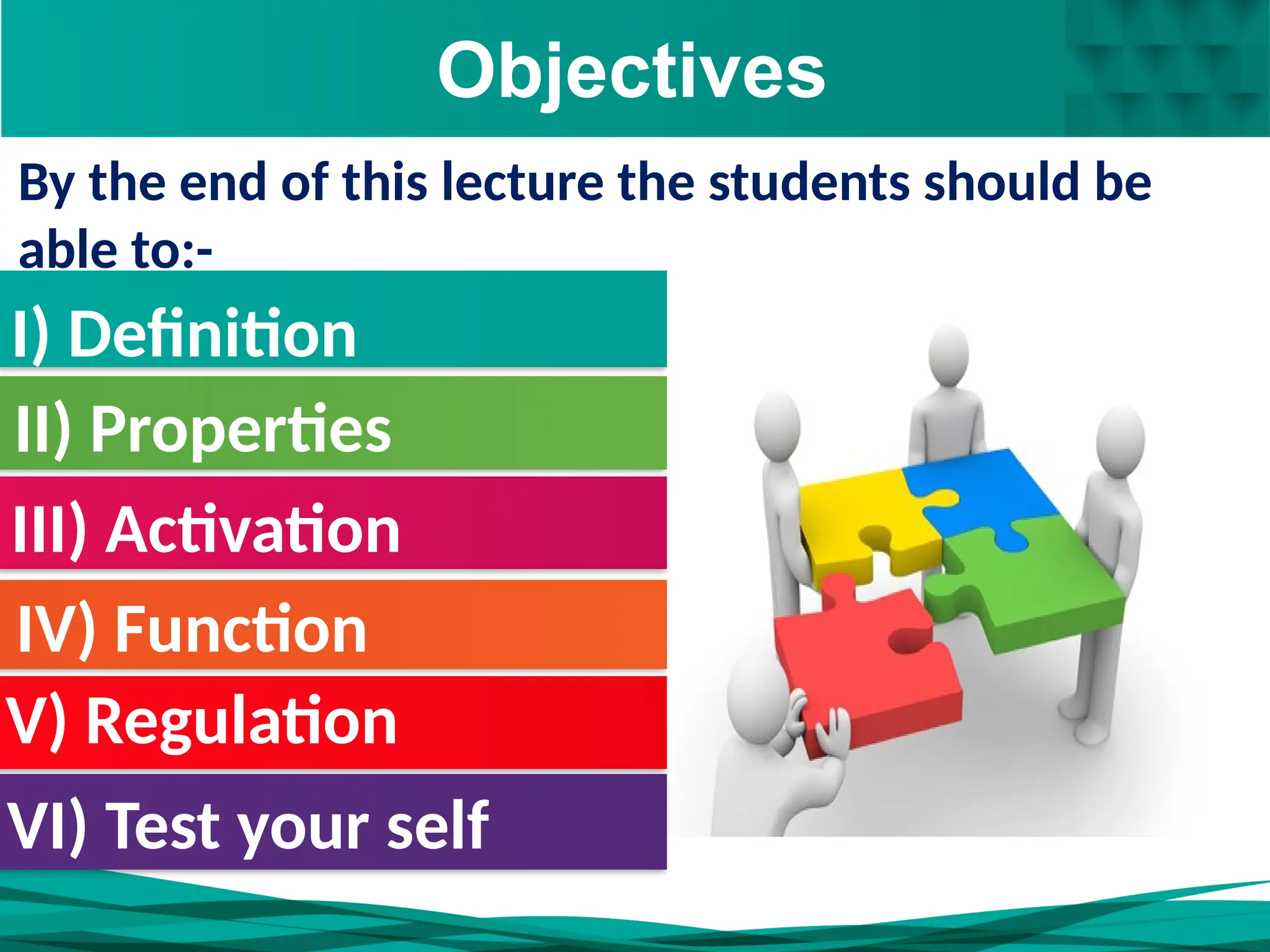 Objectives

By the end of this lecture the students should be able to:-

I) Definition

II) Properties

III) Activation

IV) Function

V) Regulation

VI) Test your self